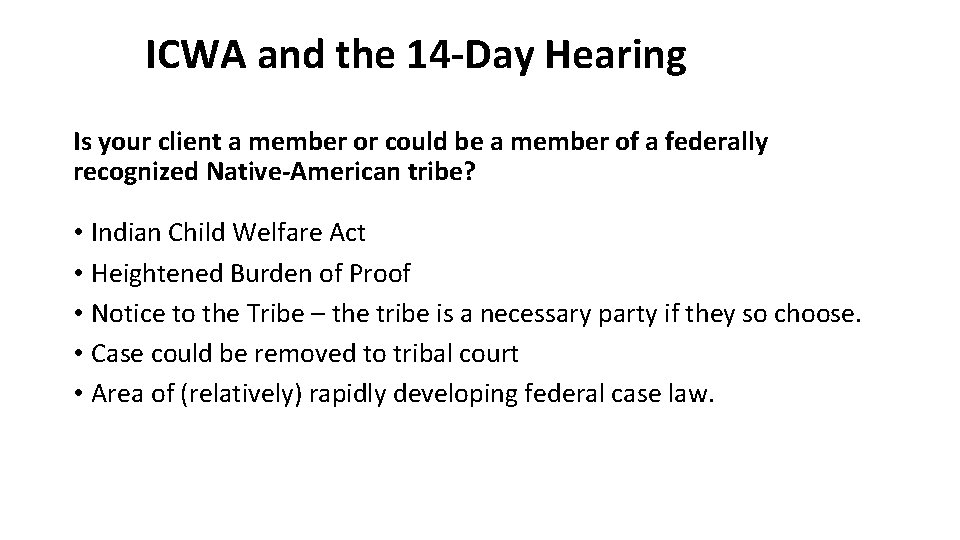 ICWA and the 14-Day Hearing

Is your client a member or could be a member of a federally recognized Native-American tribe?

• Indian Child Welfare Act
• Heightened Burden of Proof
• Notice to the Tribe – the tribe is a necessary party if they so choose.
• Case could be removed to tribal court
• Area of (relatively) rapidly developing federal case law.